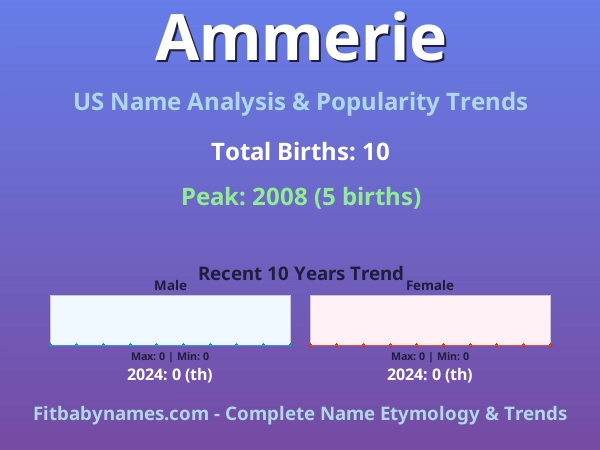 Ammerie

US Name Analysis & Popularity Trends

Total Births: 10

Peak: 2008 (5 births)

Recent 10 Years Trend

Male

Max: 0 | Min: 0

2024: 0 (th)

Female

Max: 0 | Min: 0

2024: 0 (th)

Fitbabynames.com - Complete Name Etymology & Trends